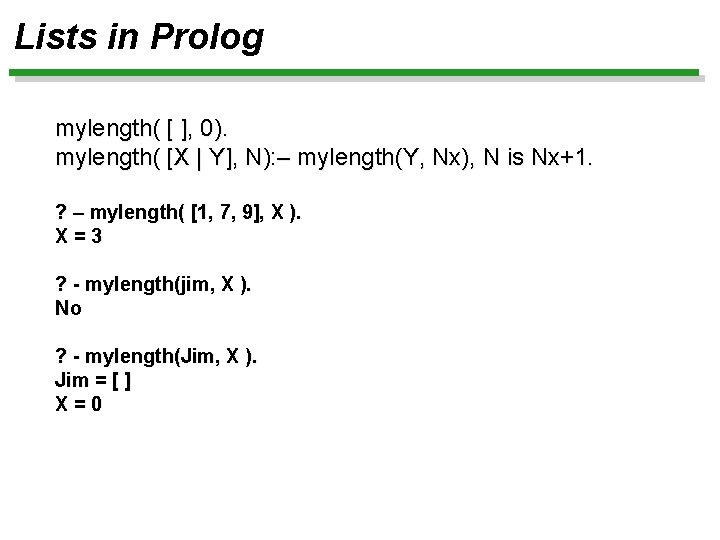 Lists in Prolog

mylength( [ ], 0).
mylength( [X | Y], N):– mylength(Y, Nx), N is Nx+1.

? – mylength( [1, 7, 9], X ).
X = 3

? - mylength(jim, X ).
No

? - mylength(Jim, X ).
Jim = [ ]
X = 0